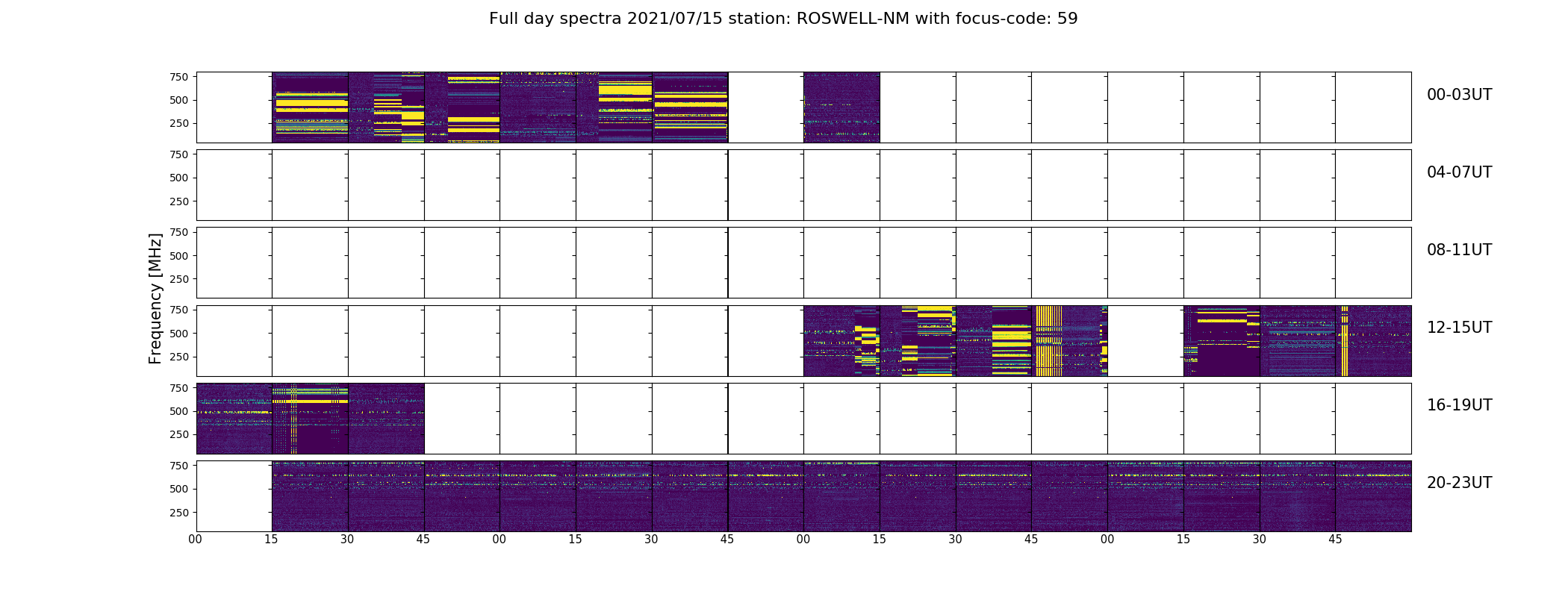 Full day spectra 2021/07/15 station: ROSWELL-NM with focus-code: 59

Frequency [MHz]

750
500
250
00-03UT

750
500
250
04-07UT

750
500
250
08-11UT

750
500
250
12-15UT

750
500
250
16-19UT

750
500
250
20-23UT

00 15 30 45 00 15 30 45 00 15 30 45 00 15 30 45